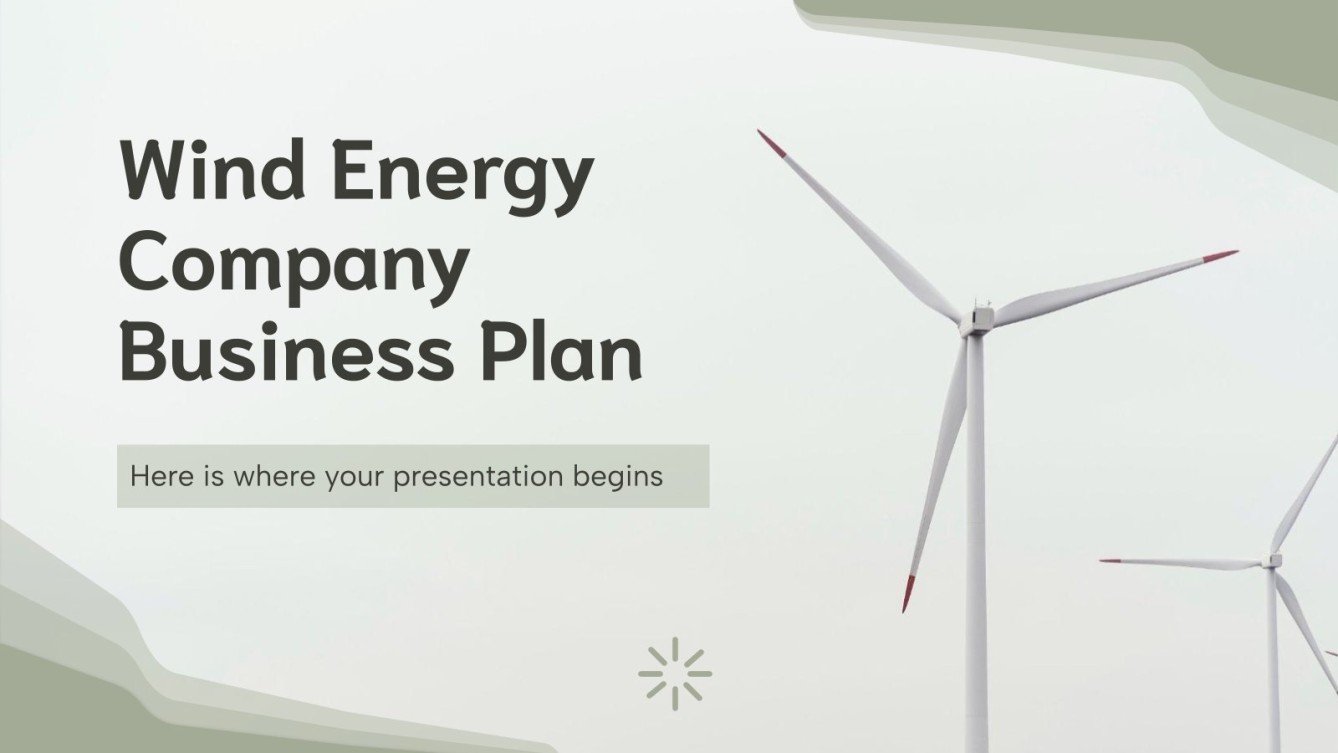 Wind Energy Company Business Plan

Here is where your presentation begins